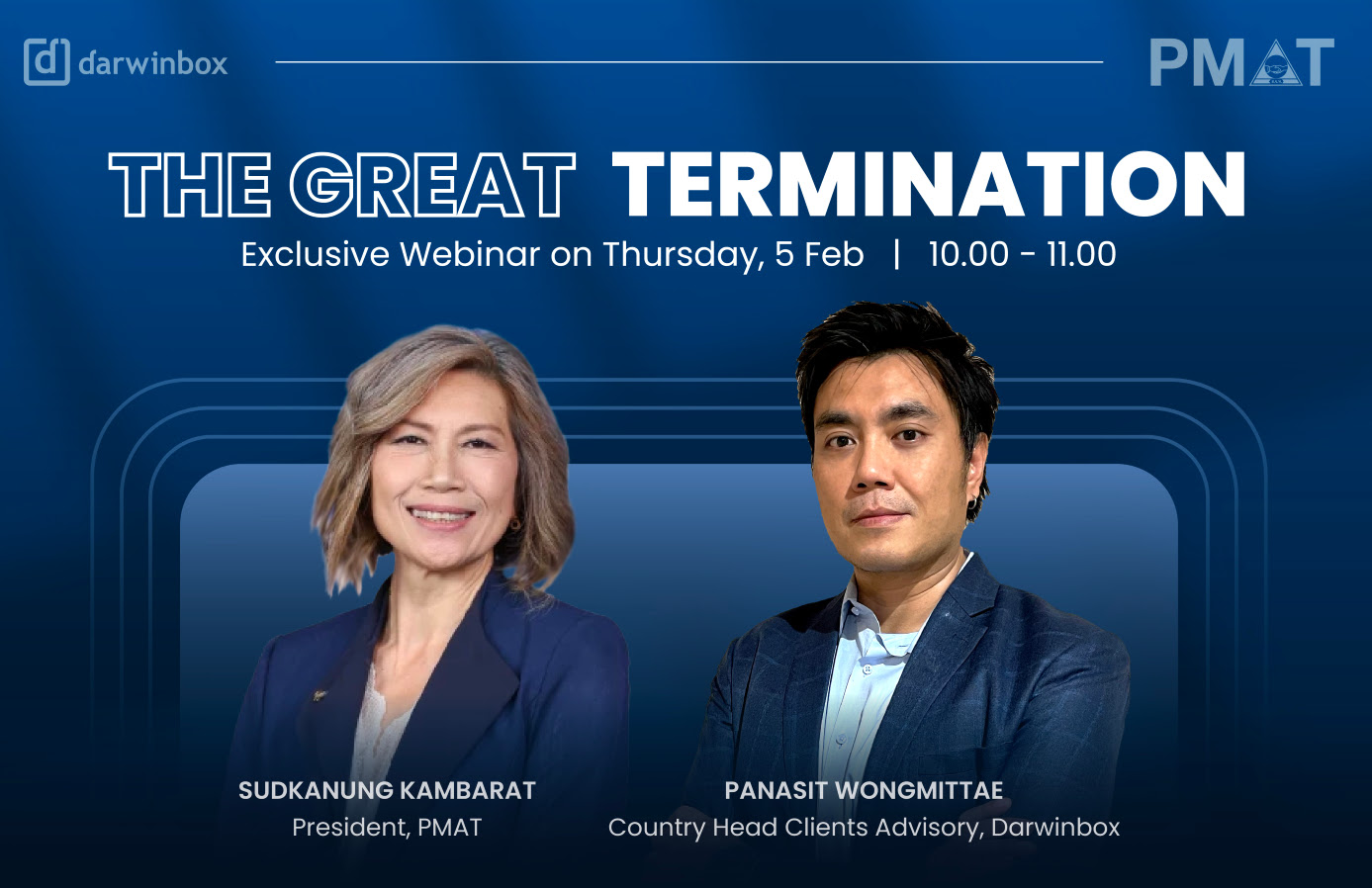 darwinbox

PMAT

THE GREAT TERMINATION

Exclusive Webinar on Thursday, 5 Feb | 10.00 - 11.00

SUDKANUNG KAMBARAT
President, PMAT

PANASIT WONGMITTAE
Country Head Clients Advisory, Darwinbox